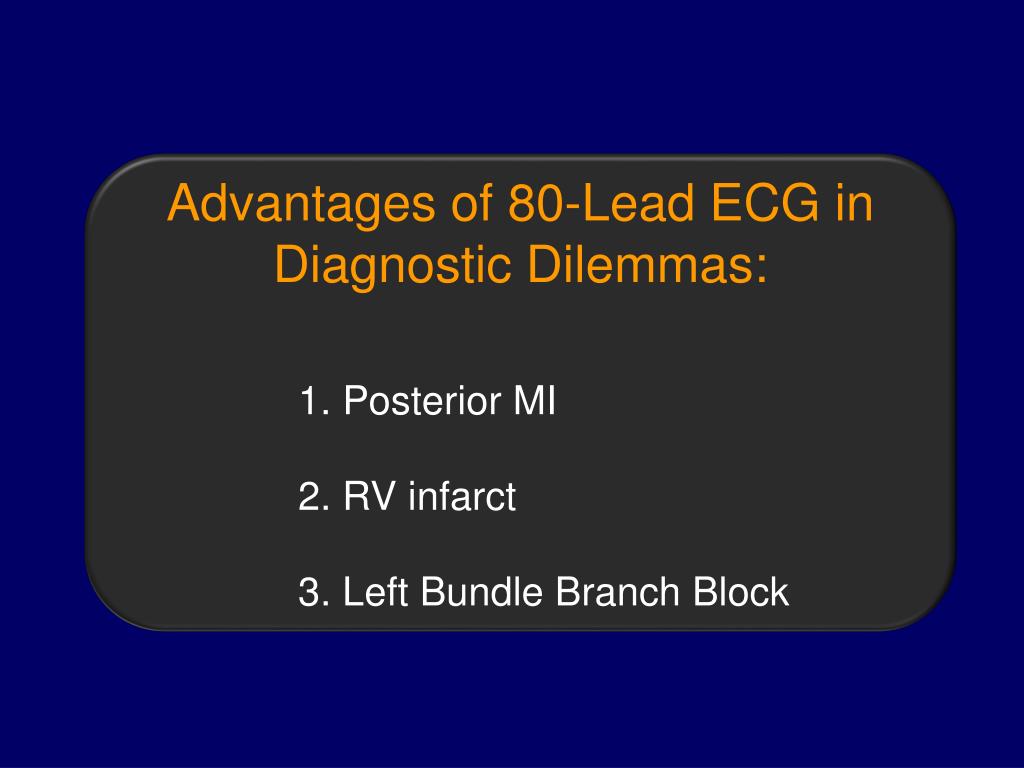 Advantages of 80-Lead ECG in Diagnostic Dilemmas:

1. Posterior MI

2. RV infarct

3. Left Bundle Branch Block